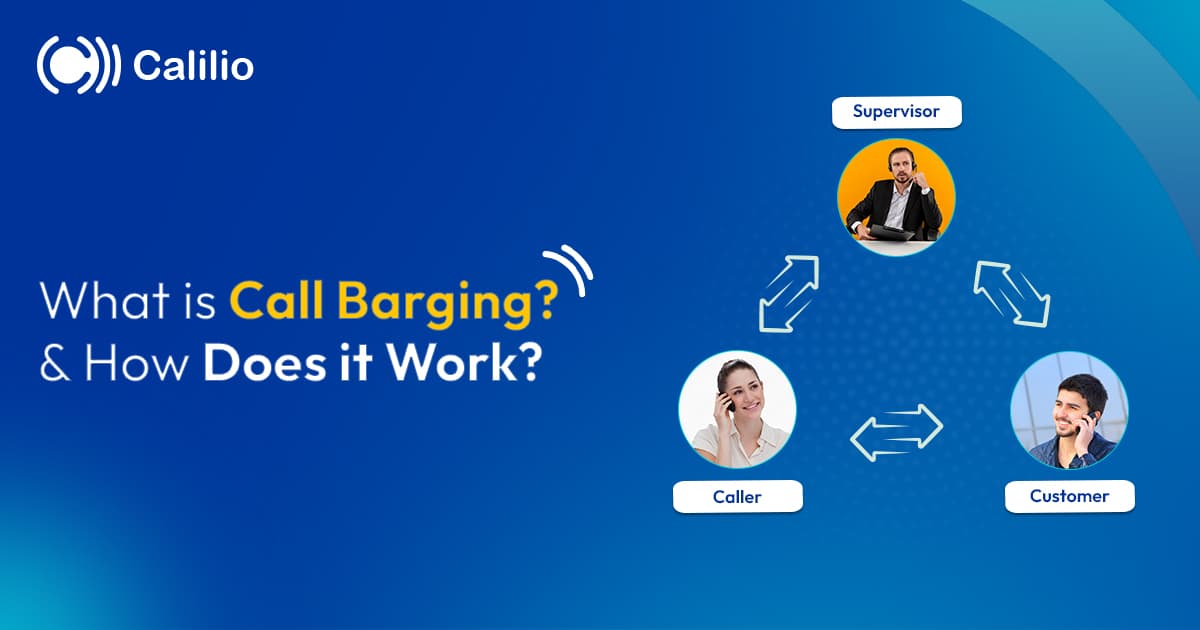 Calilio

What is Call Barging?
& How Does it Work?

Supervisor

Caller

Customer